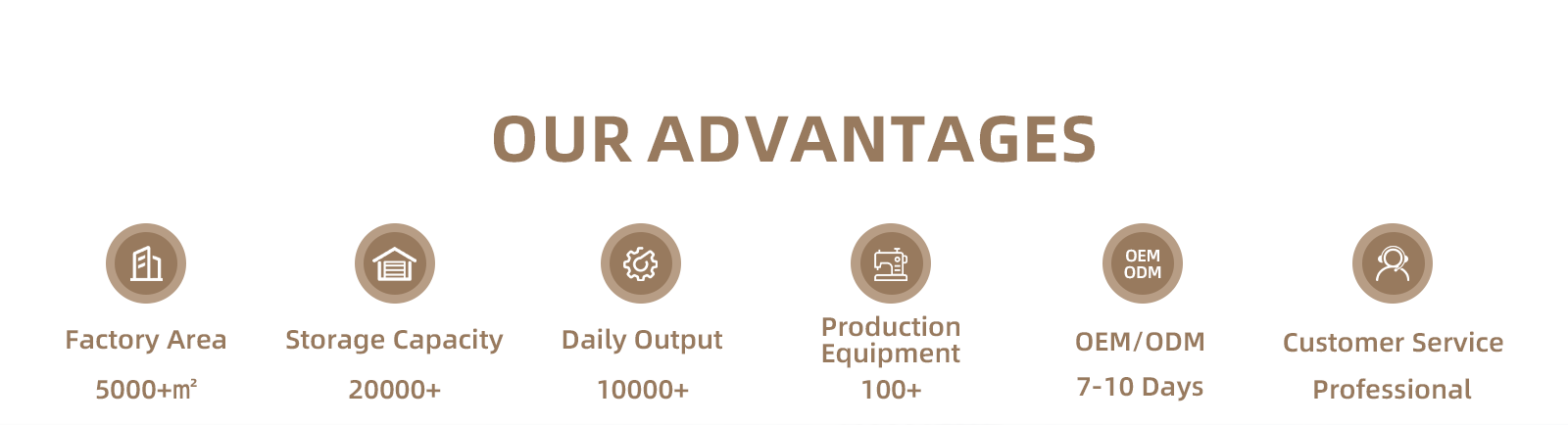 OUR ADVANTAGES

Factory Area
5000+㎡

Storage Capacity
20000+

Daily Output
10000+

Production Equipment
100+

OEM ODM
OEM/ODM
7-10 Days

Customer Service
Professional